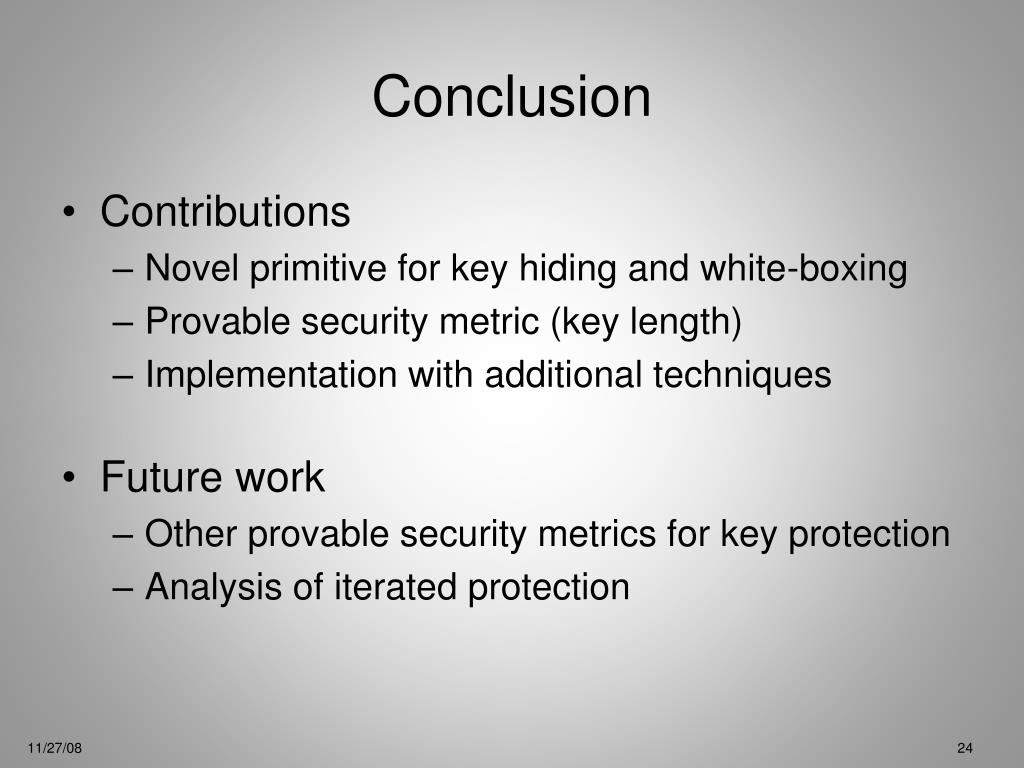 Conclusion

• Contributions
– Novel primitive for key hiding and white-boxing
– Provable security metric (key length)
– Implementation with additional techniques

• Future work
– Other provable security metrics for key protection
– Analysis of iterated protection

11/27/08

24